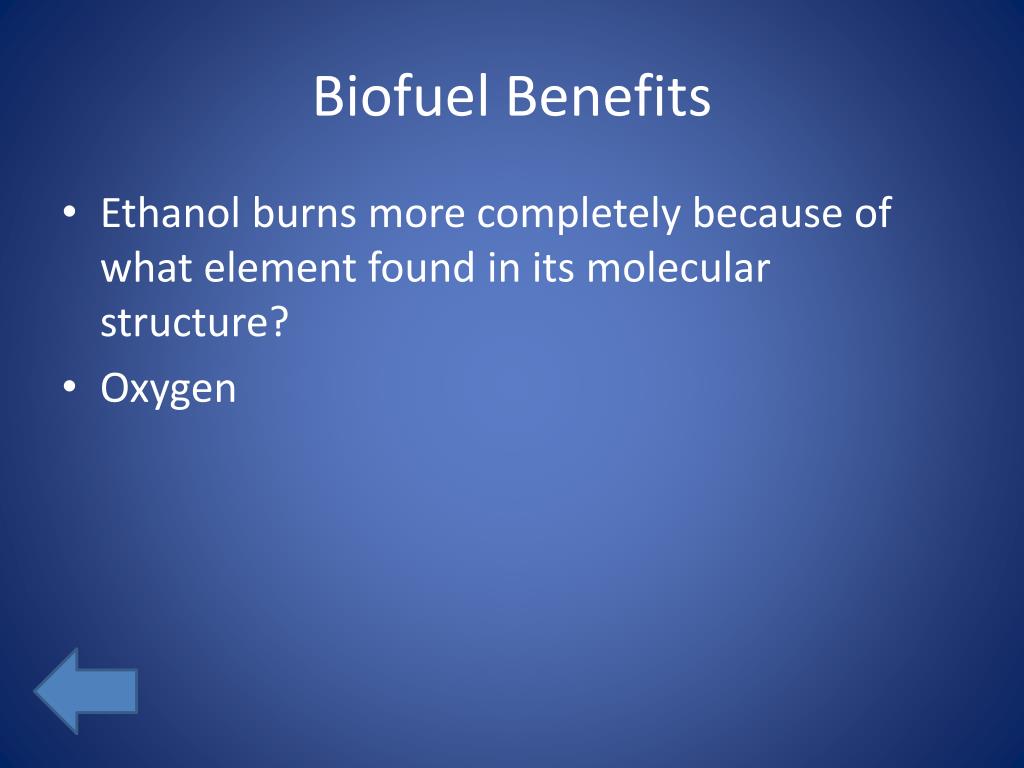 Biofuel Benefits

• Ethanol burns more completely because of what element found in its molecular structure?
• Oxygen